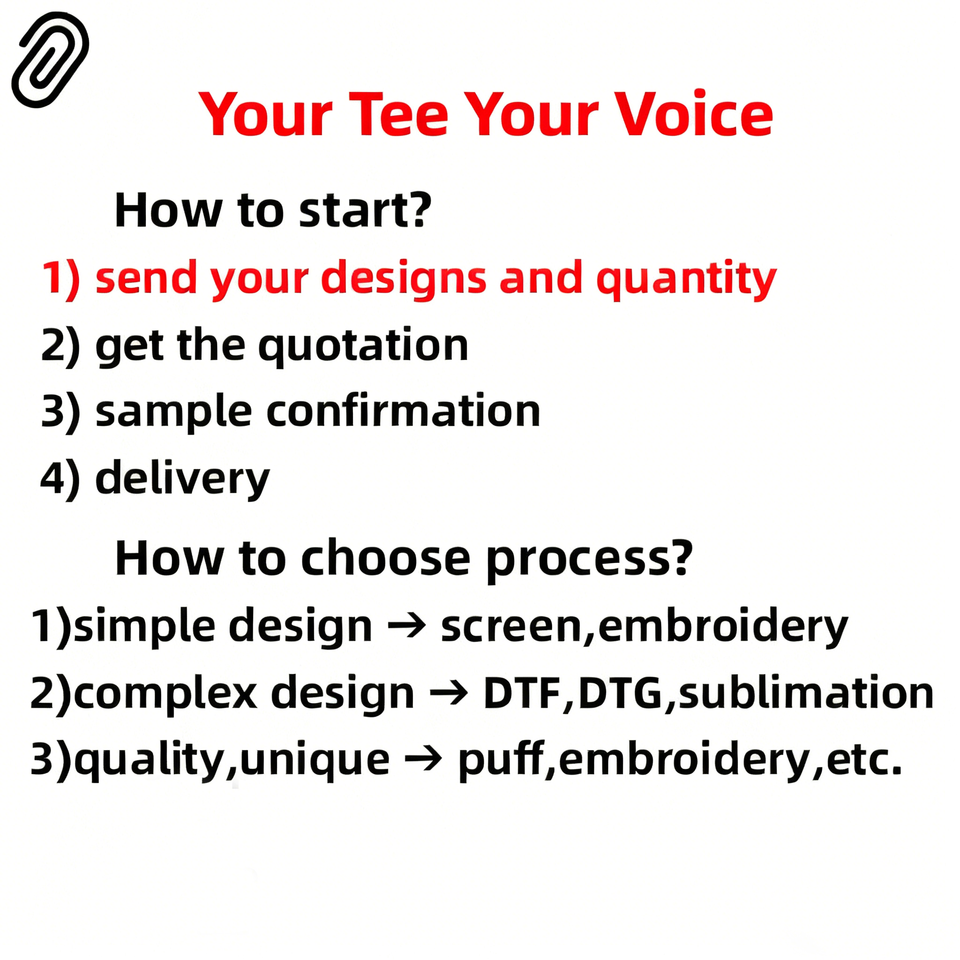 Your Tee Your Voice

How to start?

1) send your designs and quantity
2) get the quotation
3) sample confirmation
4) delivery

How to choose process?

1)simple design → screen,embroidery
2)complex design → DTF,DTG,sublimation
3)quality,unique → puff,embroidery,etc.